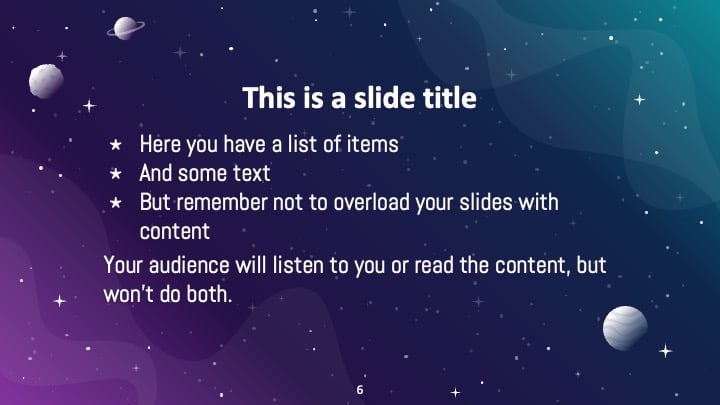 This is a slide title

★ Here you have a list of items
★ And some text
★ But remember not to overload your slides with content

Your audience will listen to you or read the content, but won't do both.

6